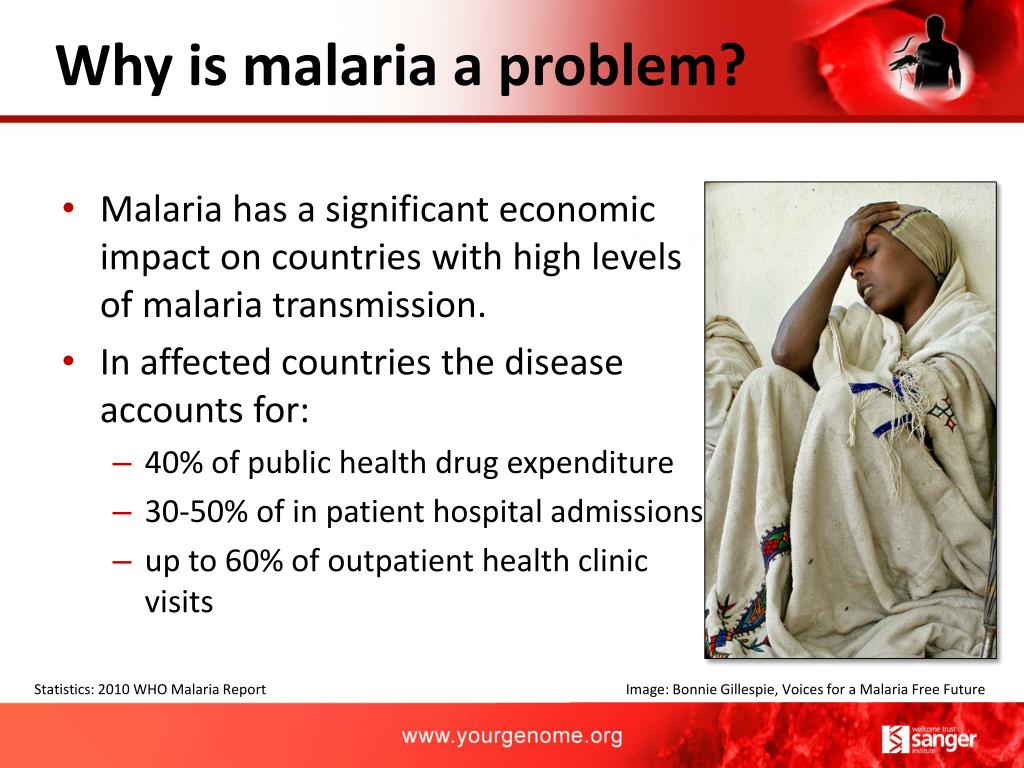 Why is malaria a problem?

• Malaria has a significant economic impact on countries with high levels of malaria transmission.
• In affected countries the disease accounts for:
– 40% of public health drug expenditure
– 30-50% of in patient hospital admissions
– up to 60% of outpatient health clinic visits

Statistics: 2010 WHO Malaria Report

Image: Bonnie Gillespie, Voices for a Malaria Free Future

www.yourgenome.org

wellcome trust sanger institute